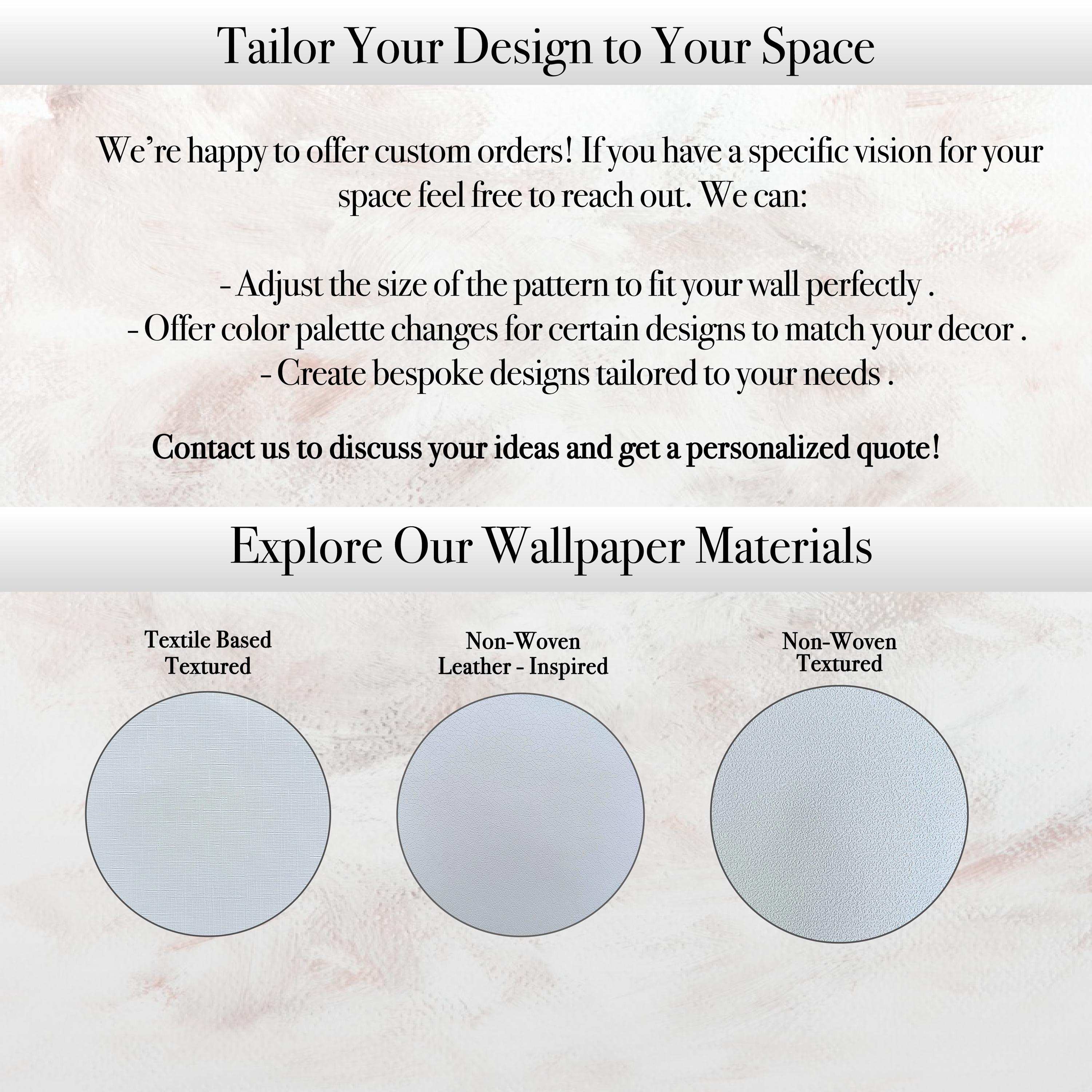 Tailor Your Design to Your Space

We're happy to offer custom orders! If you have a specific vision for your space feel free to reach out. We can:

- Adjust the size of the pattern to fit your wall perfectly .
- Offer color palette changes for certain designs to match your decor .
- Create bespoke designs tailored to your needs .

Contact us to discuss your ideas and get a personalized quote!

Explore Our Wallpaper Materials

Textile Based
Textured

Non-Woven
Leather - Inspired

Non-Woven
Textured